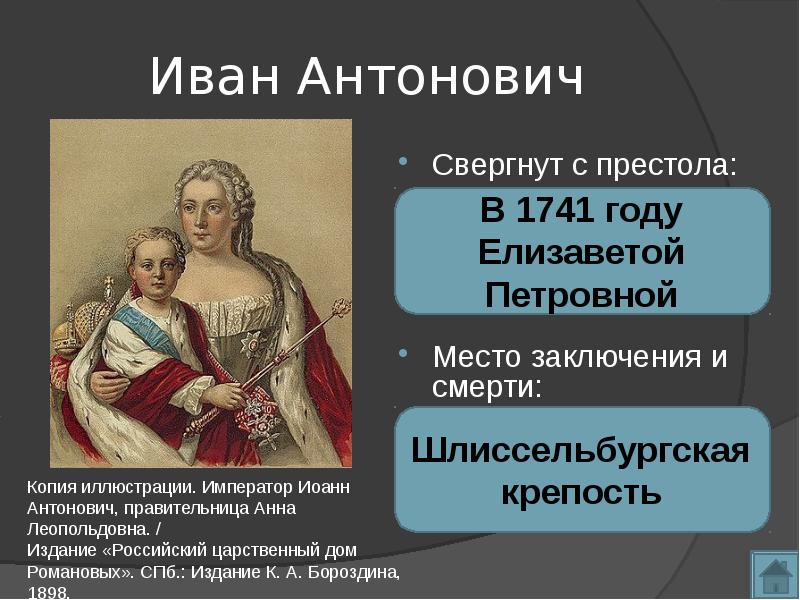 Иван Антонович

Свергнут с престола:

В 1741 году Елизаветой Петровной

Место заключения и смерти:

Шлиссельбургская крепость

Копия иллюстрации. Император Иоанн Антонович, правительница Анна Леопольдовна. /
Издание «Российский царственный дом Романовых». СПб.: Издание К. А. Бороздина, 1898.